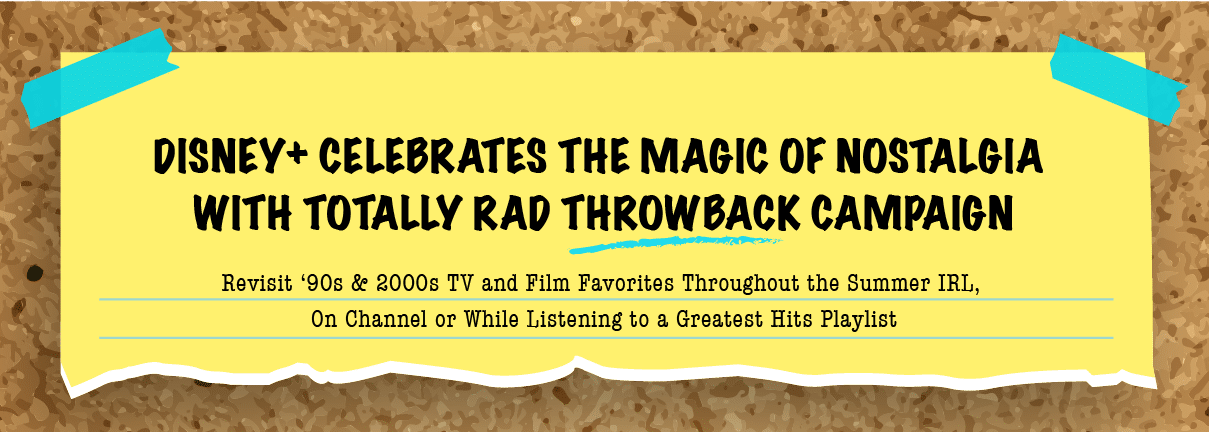 DISNEY+ CELEBRATES THE MAGIC OF NOSTALGIA WITH TOTALLY RAD THROWBACK CAMPAIGN

Revisit ‘90s & 2000s TV and Film Favorites Throughout the Summer IRL, On Channel or While Listening to a Greatest Hits Playlist